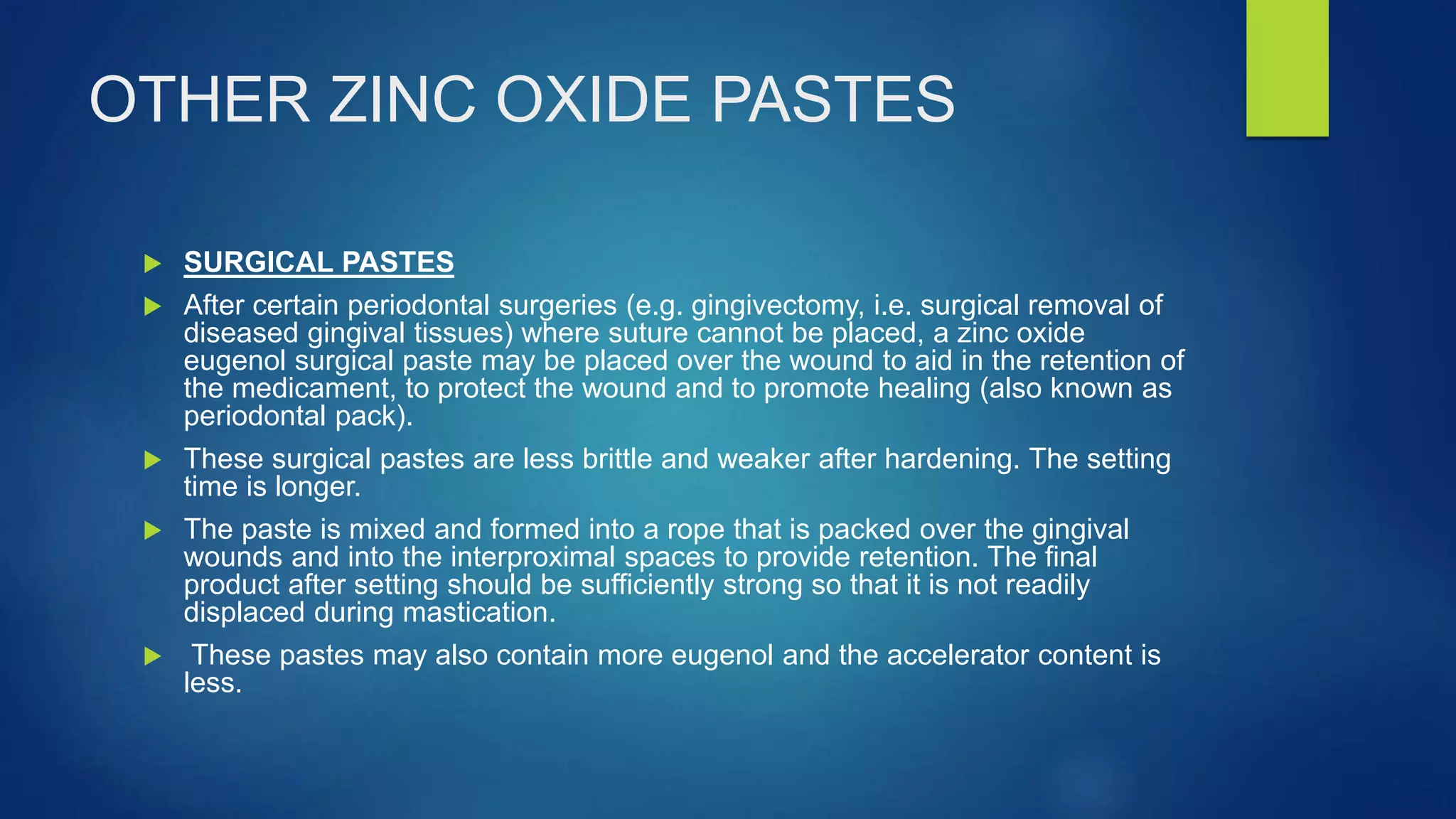 OTHER ZINC OXIDE PASTES

SURGICAL PASTES

After certain periodontal surgeries (e.g. gingivectomy, i.e. surgical removal of diseased gingival tissues) where suture cannot be placed, a zinc oxide eugenol surgical paste may be placed over the wound to aid in the retention of the medicament, to protect the wound and to promote healing (also known as periodontal pack).

These surgical pastes are less brittle and weaker after hardening. The setting time is longer.

The paste is mixed and formed into a rope that is packed over the gingival wounds and into the interproximal spaces to provide retention. The final product after setting should be sufficiently strong so that it is not readily displaced during mastication.

These pastes may also contain more eugenol and the accelerator content is less.